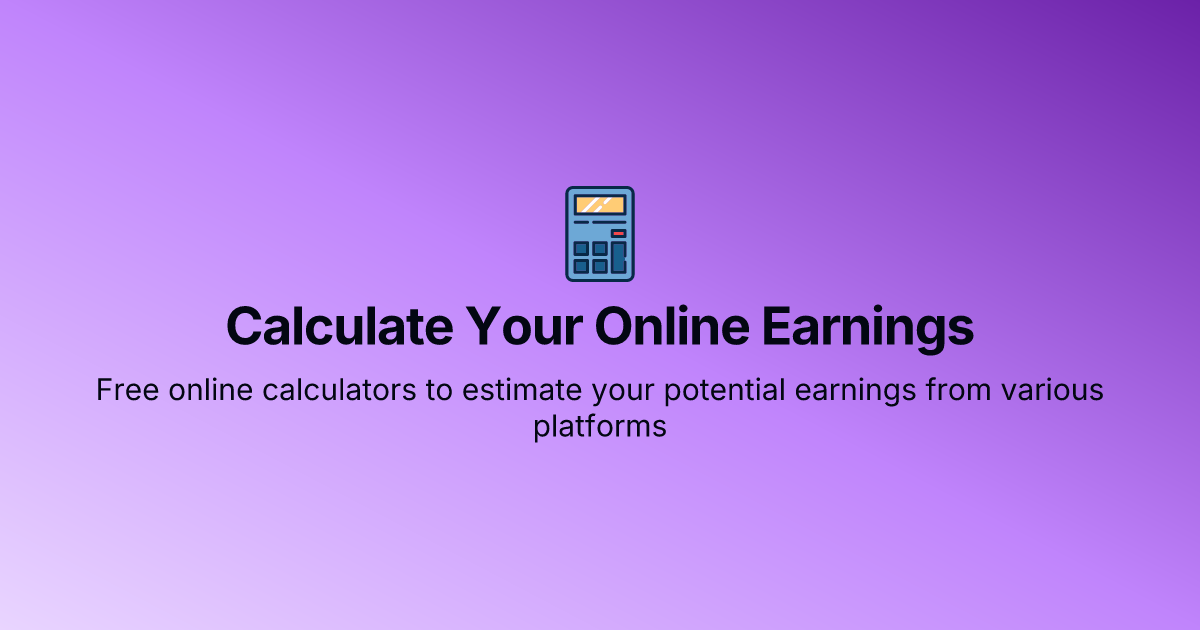 Calculate Your Online Earnings

Free online calculators to estimate your potential earnings from various platforms